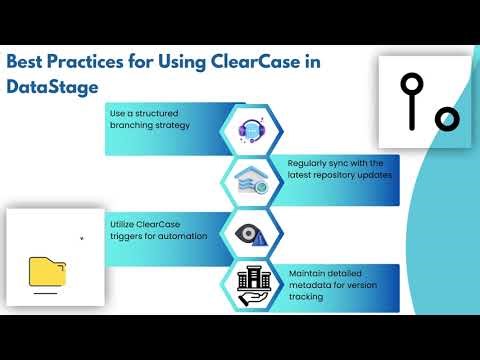 Best Practices for Using ClearCase in DataStage

Use a structured branching strategy

Regularly sync with the latest repository updates

Utilize ClearCase triggers for automation

Maintain detailed metadata for version tracking